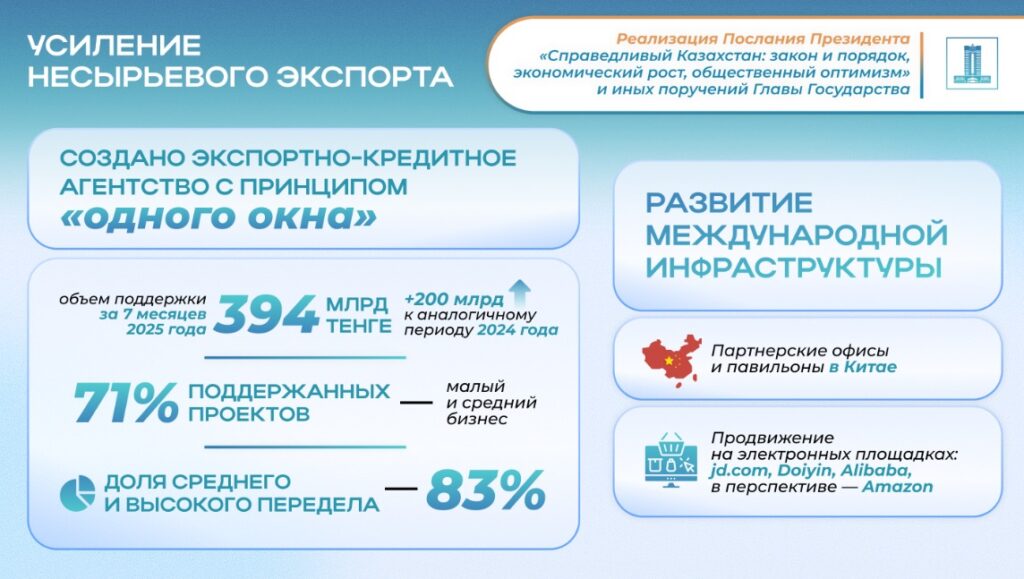 УСИЛЕНИЕ НЕСЫРЬЕВОГО ЭКСПОРТА

Реализация Послания Президента «Справедливый Казахстан: закон и порядок, экономический рост, общественный оптимизм» и иных поручений Главы Государства

СОЗДАНО ЭКСПОРТНО-КРЕДИТНОЕ АГЕНТСТВО С ПРИНЦИПОМ «одного окна»

объем поддержки за 7 месяцев 2025 года 394 МЛРД ТЕНГЕ +200 млрд к аналогичному периоду 2024 года

71% ПОДДЕРЖАННЫХ ПРОЕКТОВ — малый и средний бизнес

ДОЛЯ СРЕДНЕГО И ВЫСОКОГО ПЕРЕДЕЛА — 83%

РАЗВИТИЕ МЕЖДУНАРОДНОЙ ИНФРАСТРУКТУРЫ

Партнерские офисы и павильоны в Китае

Продвижение на электронных площадках: jd.com, Doiyin, Alibaba, в перспективе — Amazon